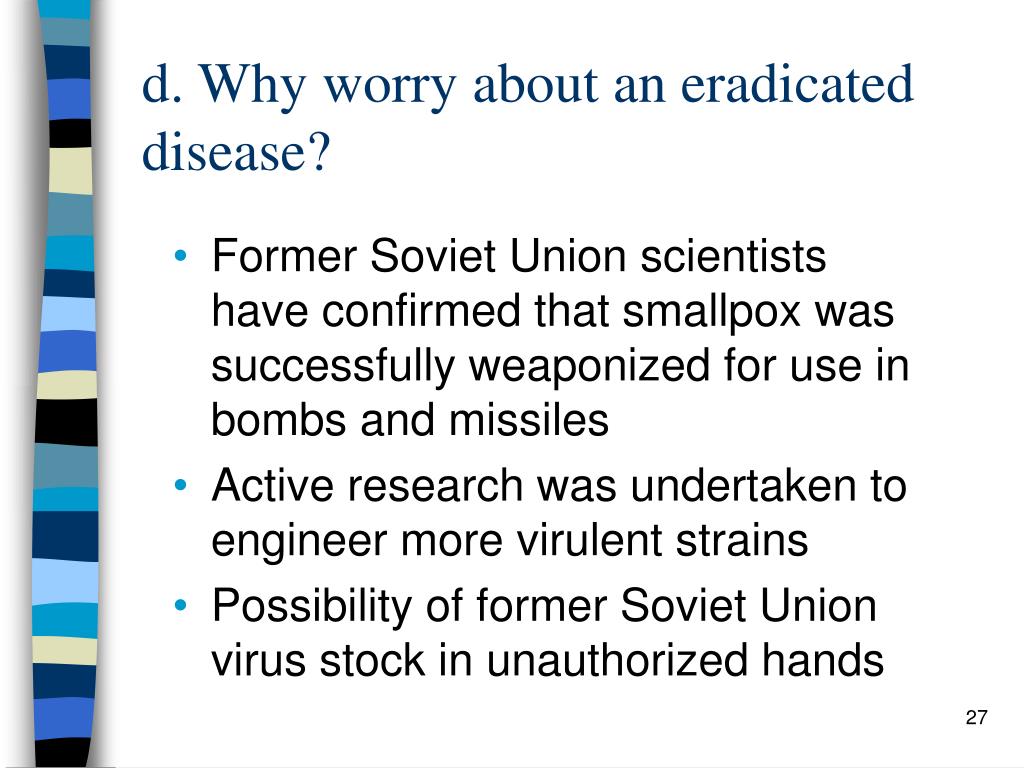 d. Why worry about an eradicated disease?

• Former Soviet Union scientists have confirmed that smallpox was successfully weaponized for use in bombs and missiles
• Active research was undertaken to engineer more virulent strains
• Possibility of former Soviet Union virus stock in unauthorized hands

27